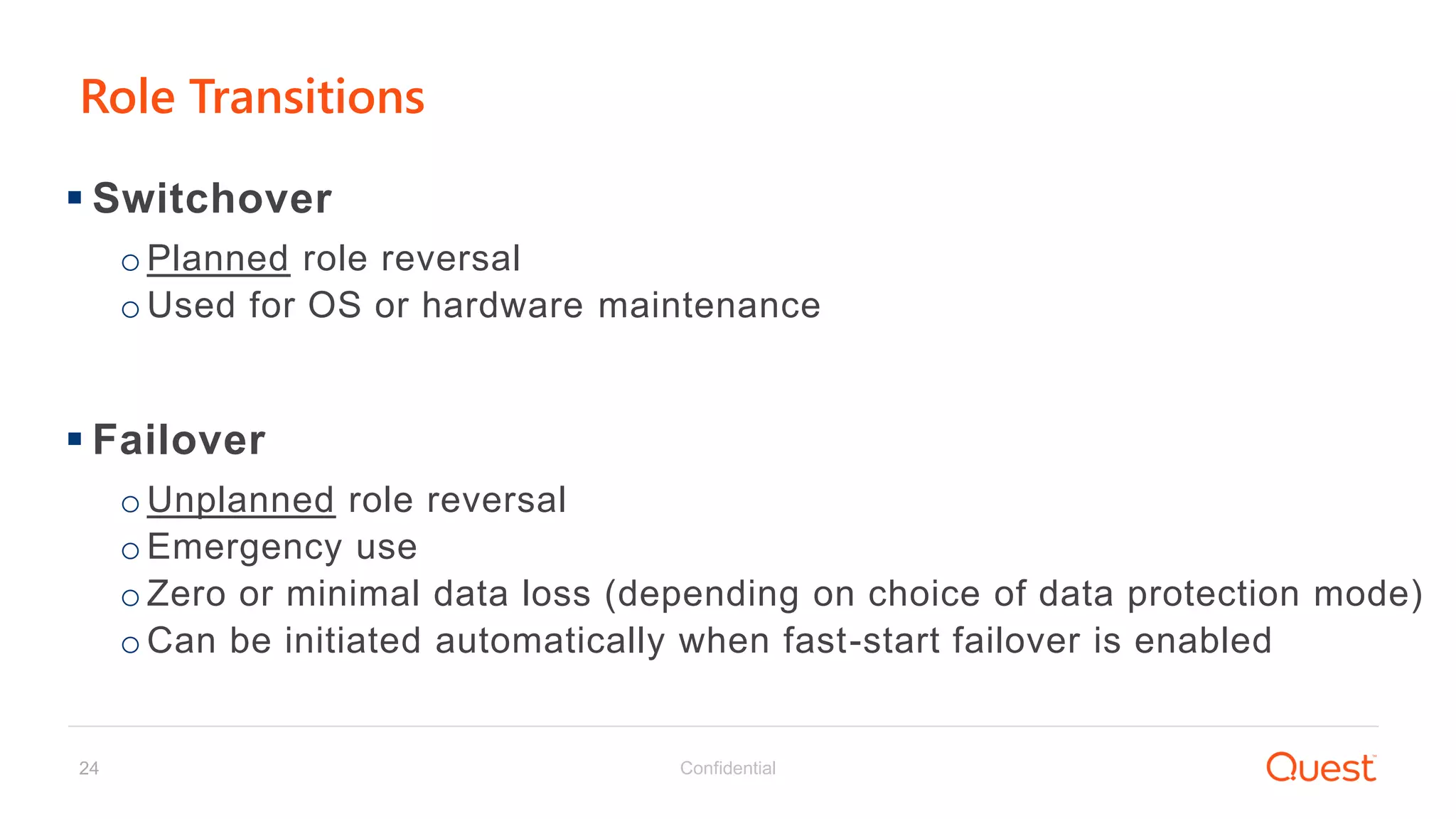 Role Transitions

▪ Switchover
  o Planned role reversal
  o Used for OS or hardware maintenance

▪ Failover
  o Unplanned role reversal
  o Emergency use
  o Zero or minimal data loss (depending on choice of data protection mode)
  o Can be initiated automatically when fast-start failover is enabled

24

Confidential

Quest